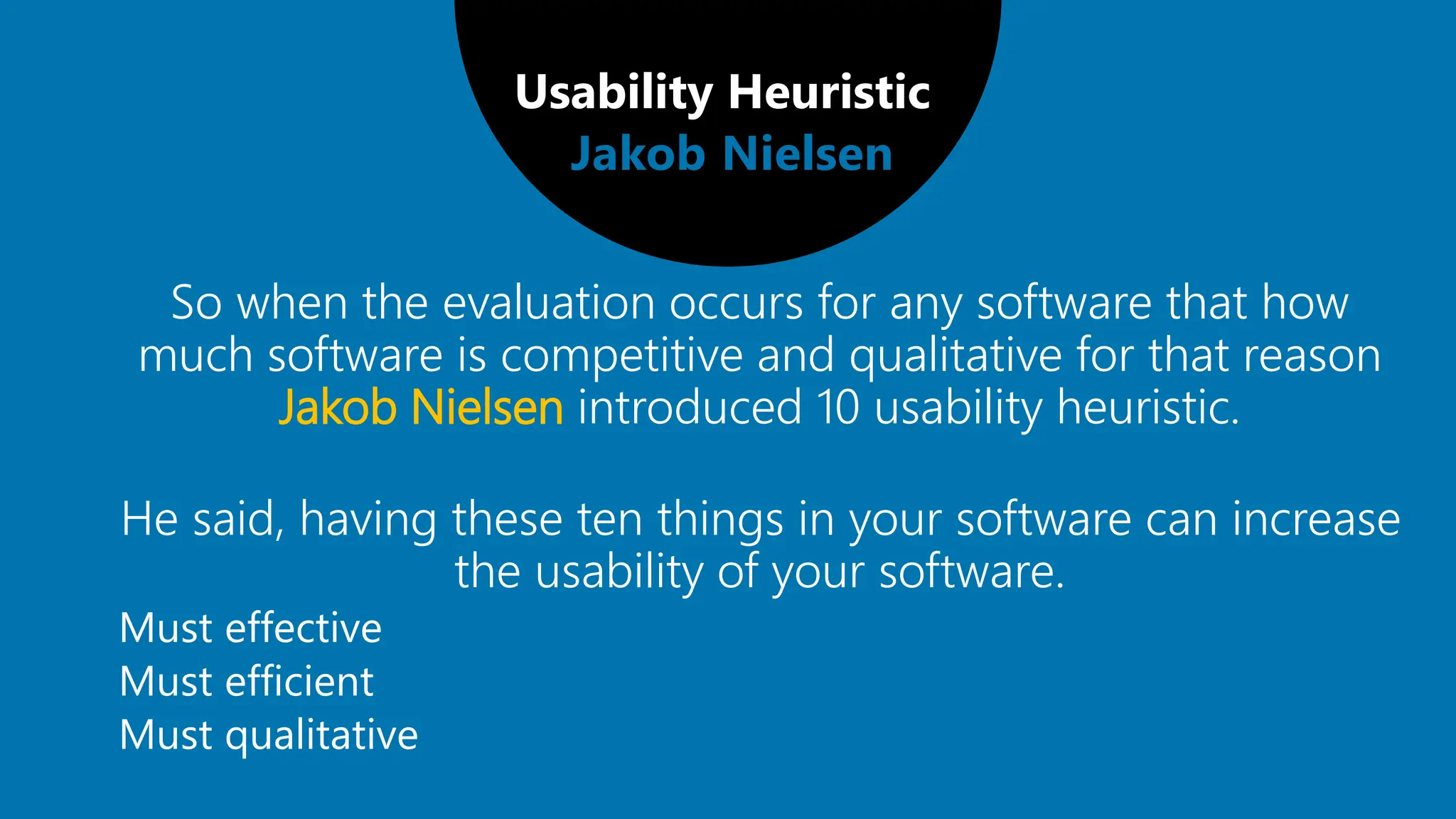 Usability Heuristic
Jakob Nielsen

So when the evaluation occurs for any software that how much software is competitive and qualitative for that reason Jakob Nielsen introduced 10 usability heuristic.

He said, having these ten things in your software can increase the usability of your software.

Must effective
Must efficient
Must qualitative